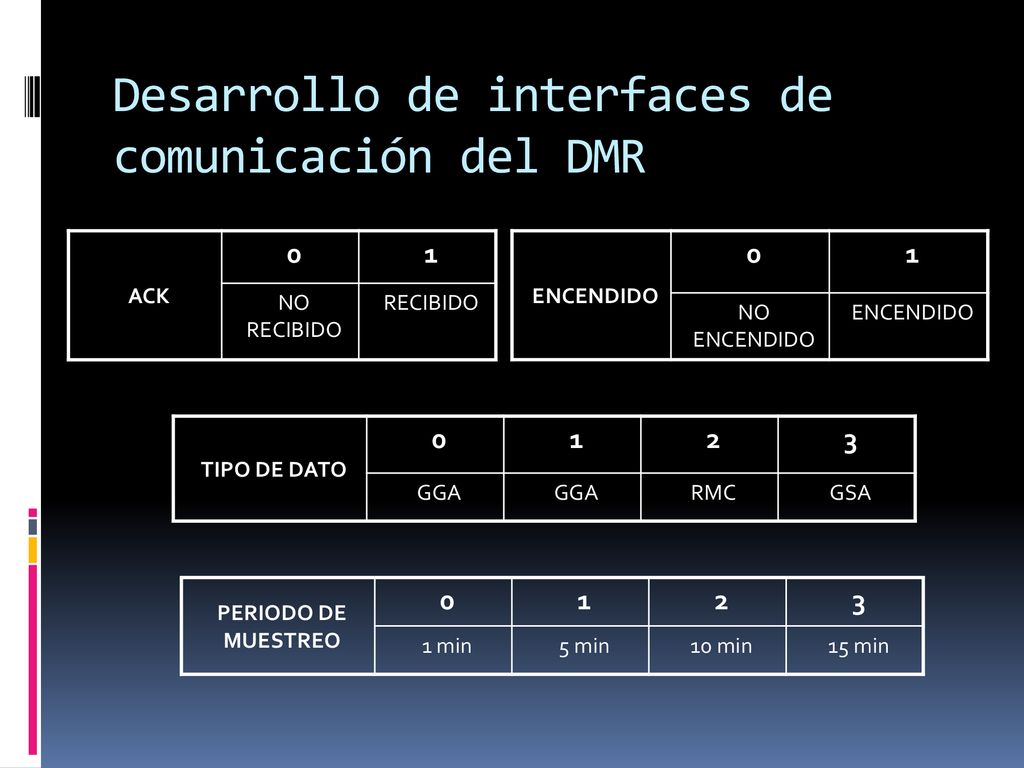 Desarrollo de interfaces de comunicación del DMR

| ACK | 0 | 1 |
|---|---|---|
| | NO RECIBIDO | RECIBIDO |

| ENCENDIDO | 0 | 1 |
|---|---|---|
| | NO ENCENDIDO | ENCENDIDO |

| TIPO DE DATO | 0 | 1 | 2 | 3 |
|---|---|---|---|---|
| | GGA | GGA | RMC | GSA |

| PERIODO DE MUESTREO | 0 | 1 | 2 | 3 |
|---|---|---|---|---|
| | 1 min | 5 min | 10 min | 15 min |